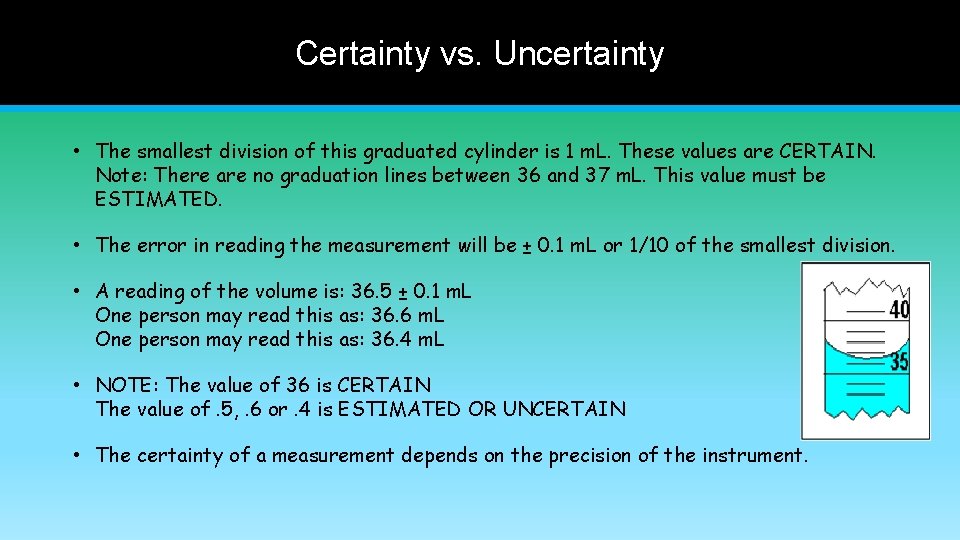 Certainty vs. Uncertainty

• The smallest division of this graduated cylinder is 1 mL. These values are CERTAIN. Note: There are no graduation lines between 36 and 37 mL. This value must be ESTIMATED.

• The error in reading the measurement will be ± 0.1 mL or 1/10 of the smallest division.

• A reading of the volume is: 36.5 ± 0.1 mL
One person may read this as: 36.6 mL
One person may read this as: 36.4 mL

• NOTE: The value of 36 is CERTAIN
The value of .5, .6 or .4 is ESTIMATED OR UNCERTAIN

• The certainty of a measurement depends on the precision of the instrument.

40
35